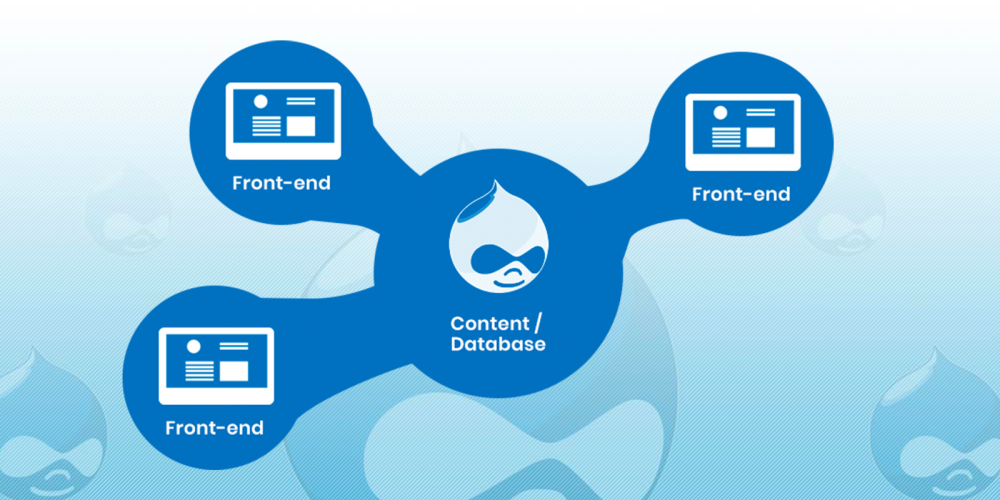 Front-end

Front-end

Content / Database

Front-end